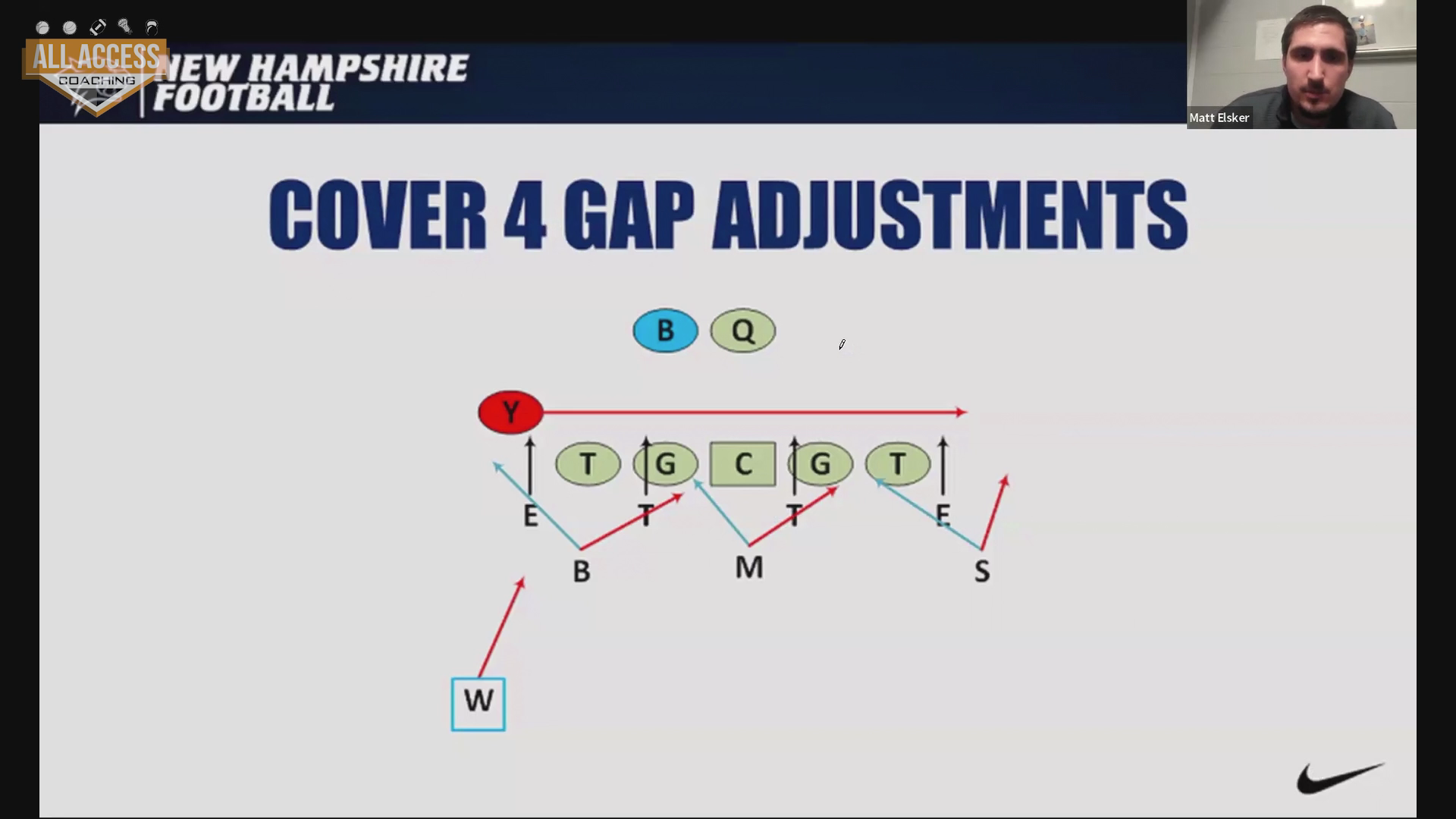 ALL ACCESS COACHING

NEW HAMPSHIRE FOOTBALL

Matt Elsker

COVER 4 GAP ADJUSTMENTS

B Q

Y

T G C G T

E T T E

B M S

W